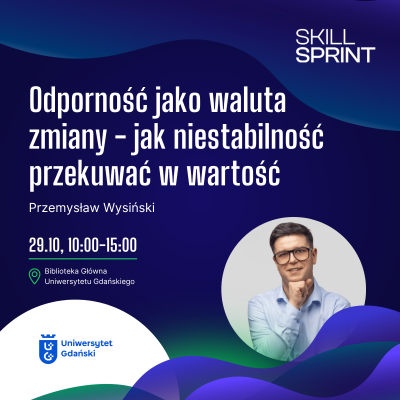 SKILL SPRINT

Odporność jako waluta zmiany – jak niestabilność przekuwać w wartość

Przemysław Wysiński

29.10, 10:00–15:00

Biblioteka Główna Uniwersytetu Gdańskiego

Uniwersytet Gdański